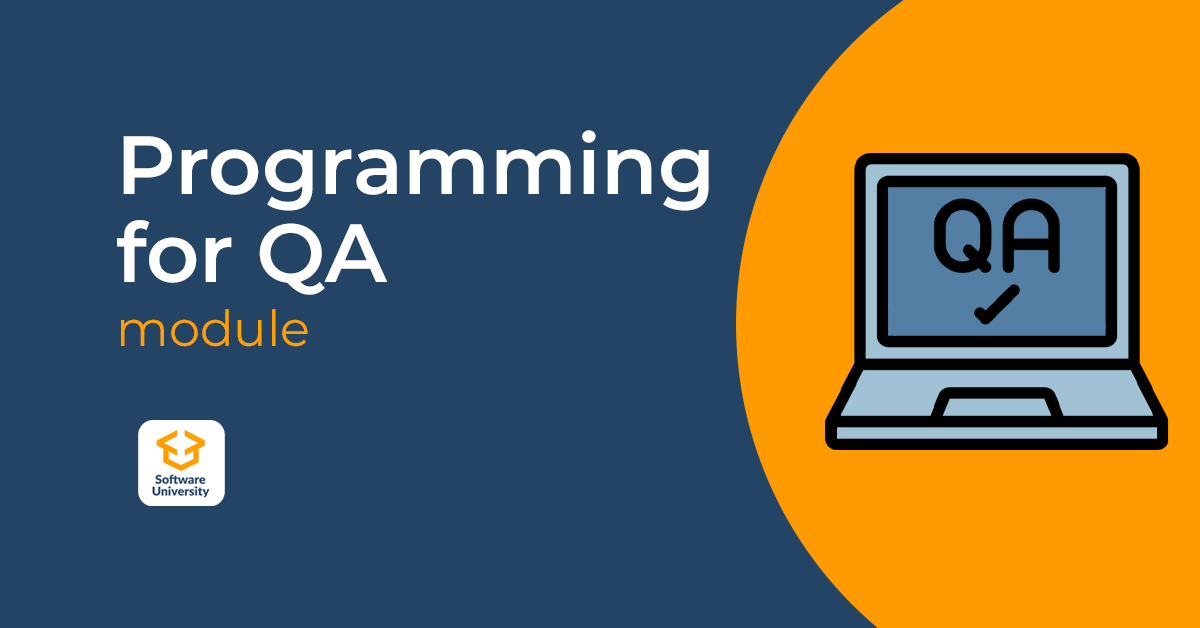 Programming for QA
module

Software University

QA